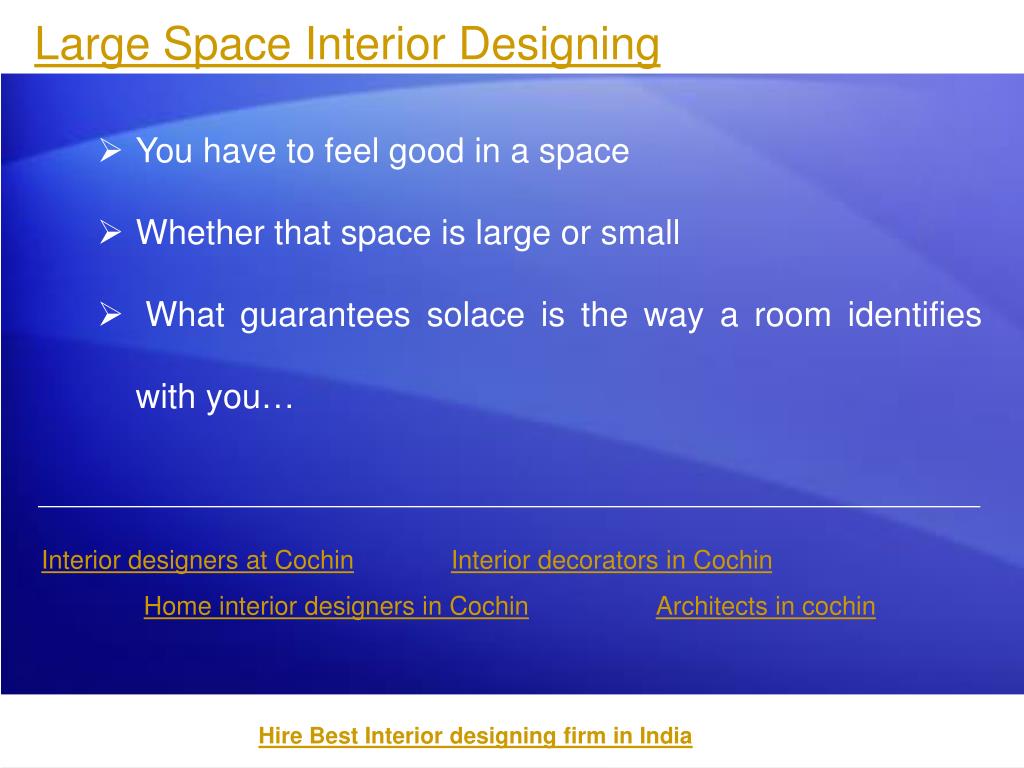 Large Space Interior Designing

➢ You have to feel good in a space

➢ Whether that space is large or small

➢ What guarantees solace is the way a room identifies with you…

Interior designers at Cochin Interior decorators in Cochin

Home interior designers in Cochin Architects in cochin

Hire Best Interior designing firm in India